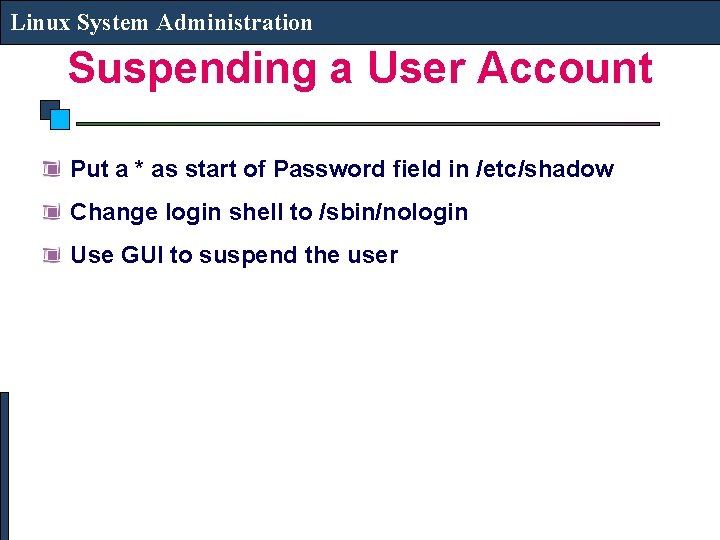 Linux System Administration

Suspending a User Account

Put a * as start of Password field in /etc/shadow

Change login shell to /sbin/nologin

Use GUI to suspend the user